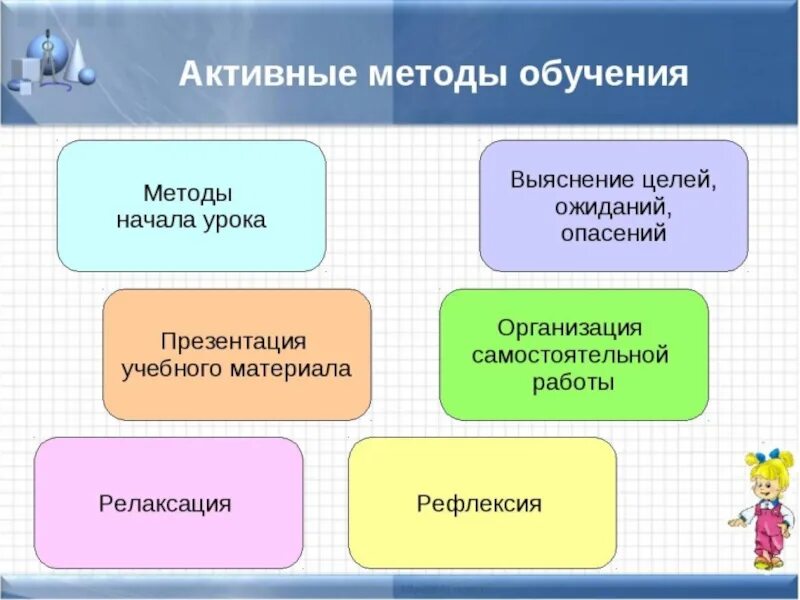 Активные методы обучения

Методы начала урока

Выяснение целей, ожиданий, опасений

Презентация учебного материала

Организация самостоятельной работы

Релаксация

Рефлексия